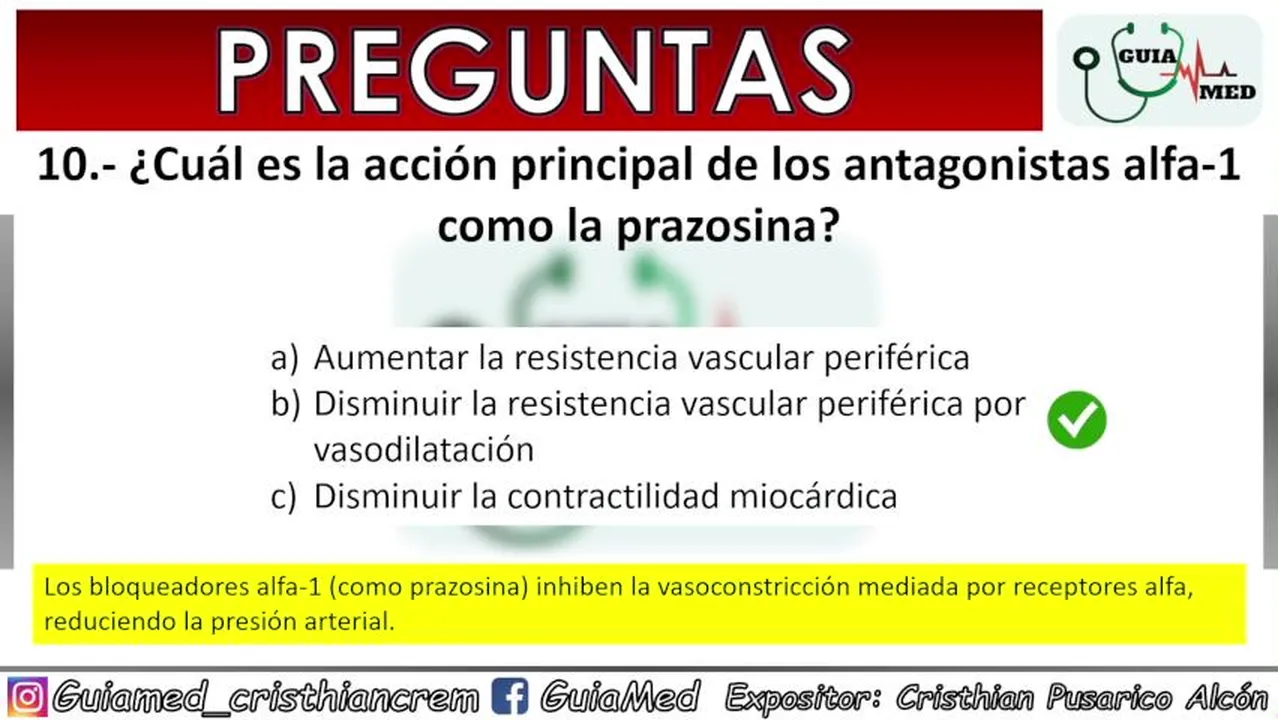 PREGUNTAS

GUIA MED

10.- ¿Cuál es la acción principal de los antagonistas alfa-1 como la prazosina?

a) Aumentar la resistencia vascular periférica
b) Disminuir la resistencia vascular periférica por vasodilatación
c) Disminuir la contractilidad miocárdica

Los bloqueadores alfa-1 (como prazosina) inhiben la vasoconstricción mediada por receptores alfa, reduciendo la presión arterial.

Guiamed_cristhiancrem GuiaMed Expositor: Cristhian Pusarico Alcón